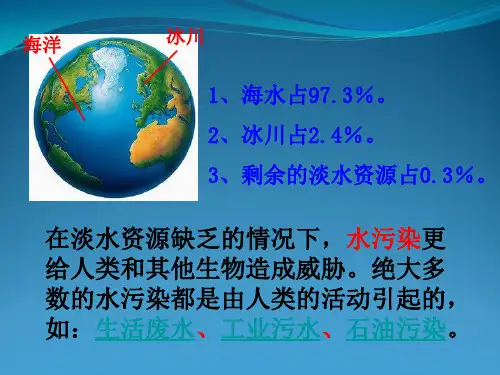 海洋

冰川

1、海水占97.3%。

2、冰川占2.4%。

3、剩余的淡水资源占0.3%。

在淡水资源缺乏的情况下，水污染更给人类和其他生物造成威胁。绝大多数的水污染都是由人类的活动引起的，如：生活废水、工业污水、石油污染。